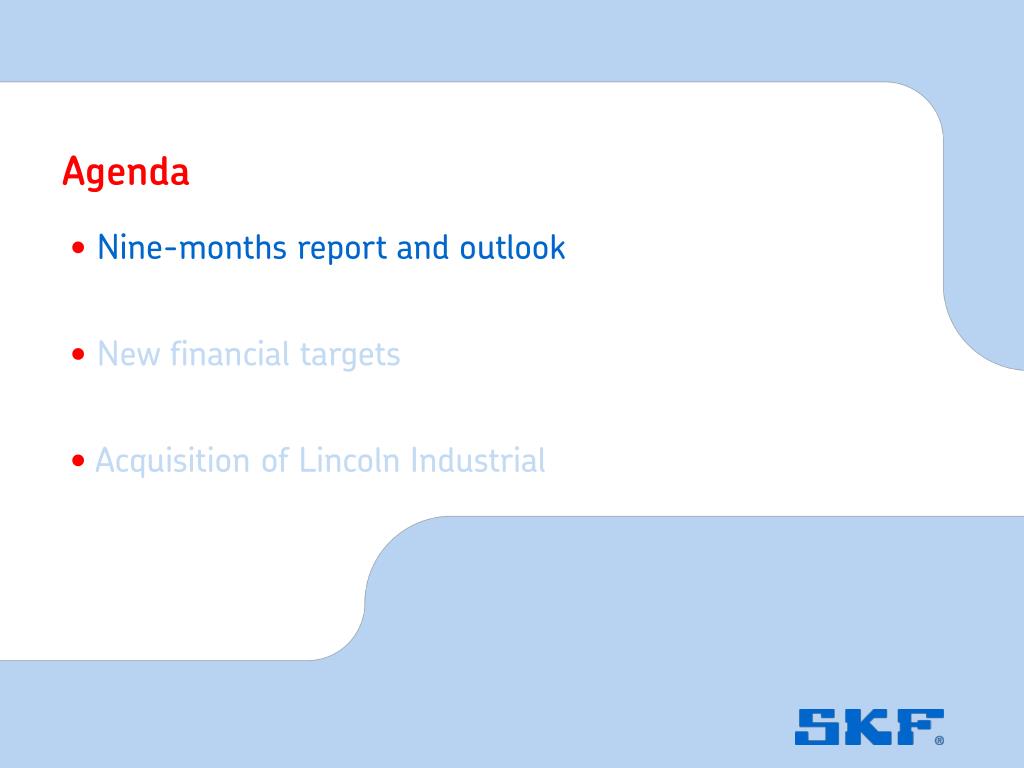 Agenda

• Nine-months report and outlook

• New financial targets

• Acquisition of Lincoln Industrial

SKF®